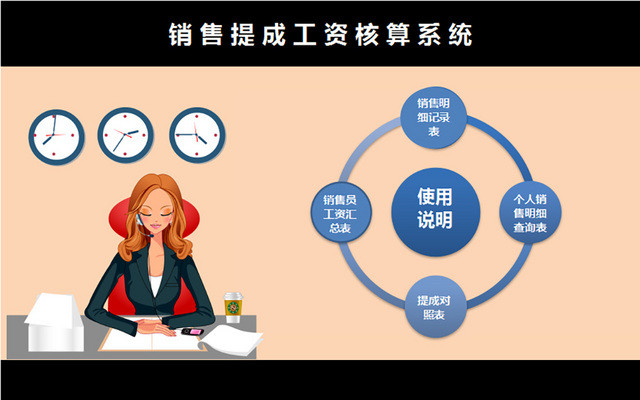 销售提成工资核算系统

销售明细记录表

销售员工资汇总表

使用说明

个人销售明细查询表

提成对照表